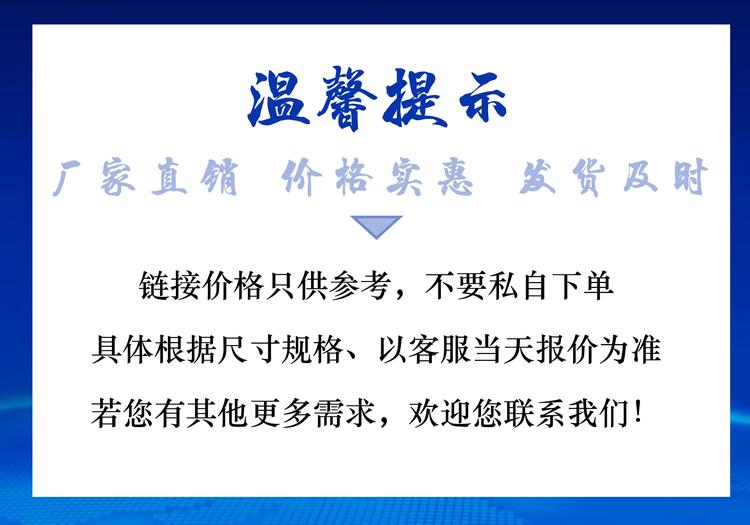 温馨提示

厂家直销 价格实惠 发货及时

链接价格只供参考，不要私自下单

具体根据尺寸规格、以客服当天报价为准

若您有其他更多需求，欢迎您联系我们！